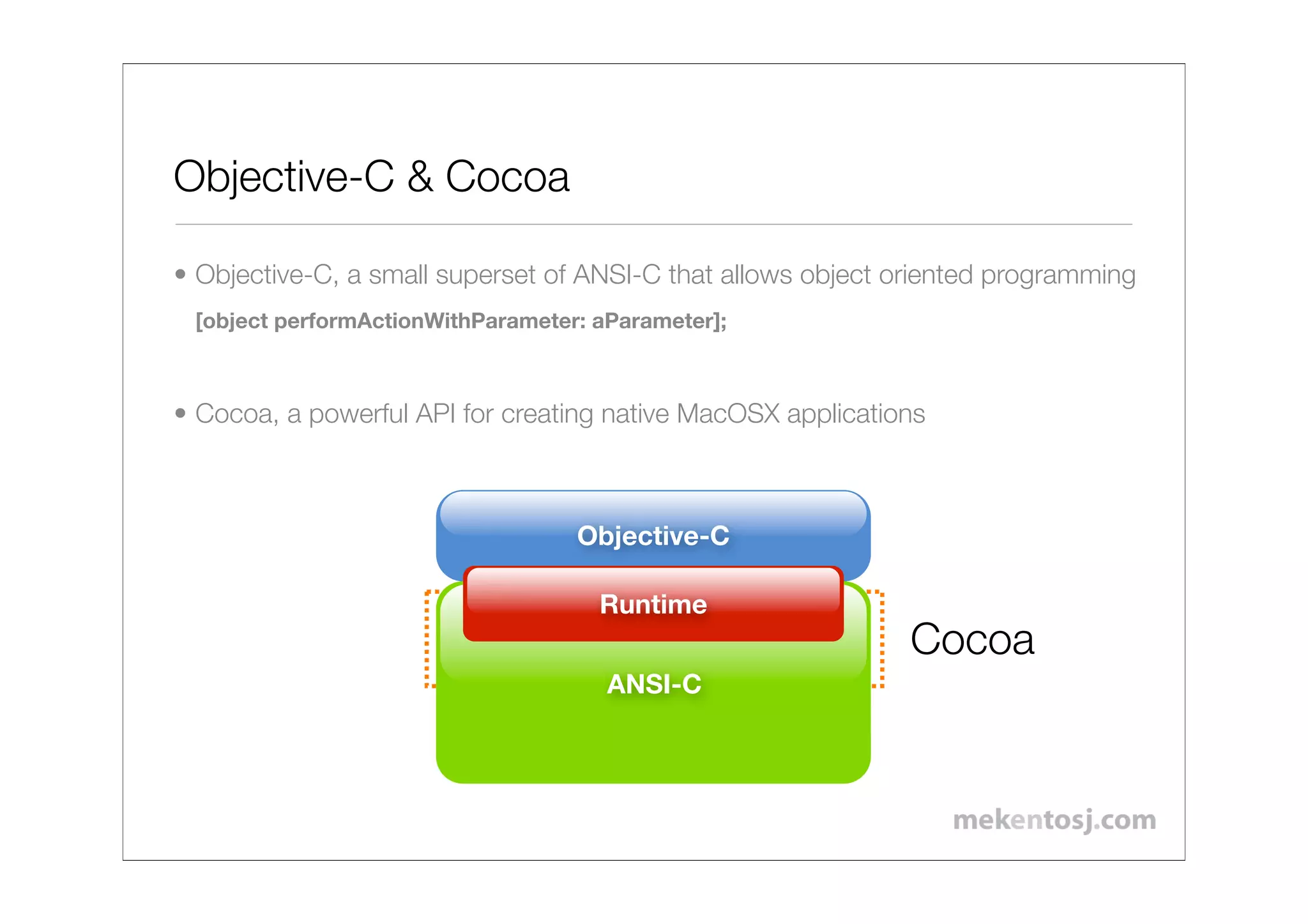 Objective-C & Cocoa

• Objective-C, a small superset of ANSI-C that allows object oriented programming

[object performActionWithParameter: aParameter];

• Cocoa, a powerful API for creating native MacOSX applications

Objective-C

Runtime

ANSI-C

Cocoa

mekentosj.com